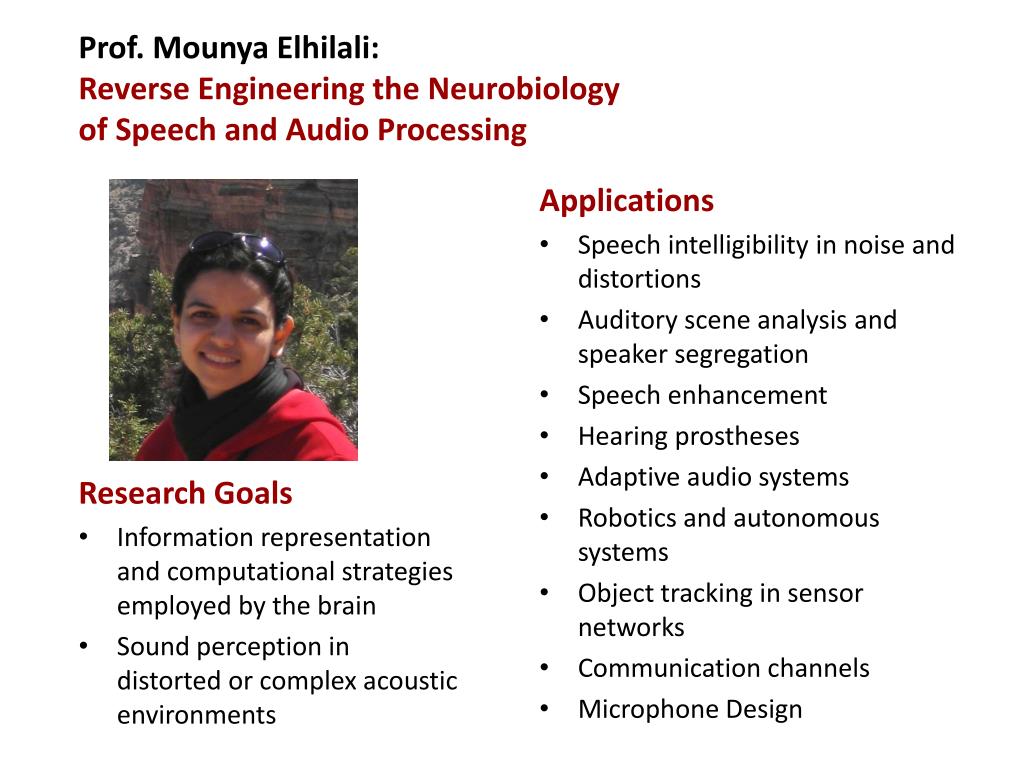 Prof. Mounya Elhilali:
Reverse Engineering the Neurobiology of Speech and Audio Processing

Research Goals
• Information representation and computational strategies employed by the brain
• Sound perception in distorted or complex acoustic environments

Applications
• Speech intelligibility in noise and distortions
• Auditory scene analysis and speaker segregation
• Speech enhancement
• Hearing prostheses
• Adaptive audio systems
• Robotics and autonomous systems
• Object tracking in sensor networks
• Communication channels
• Microphone Design